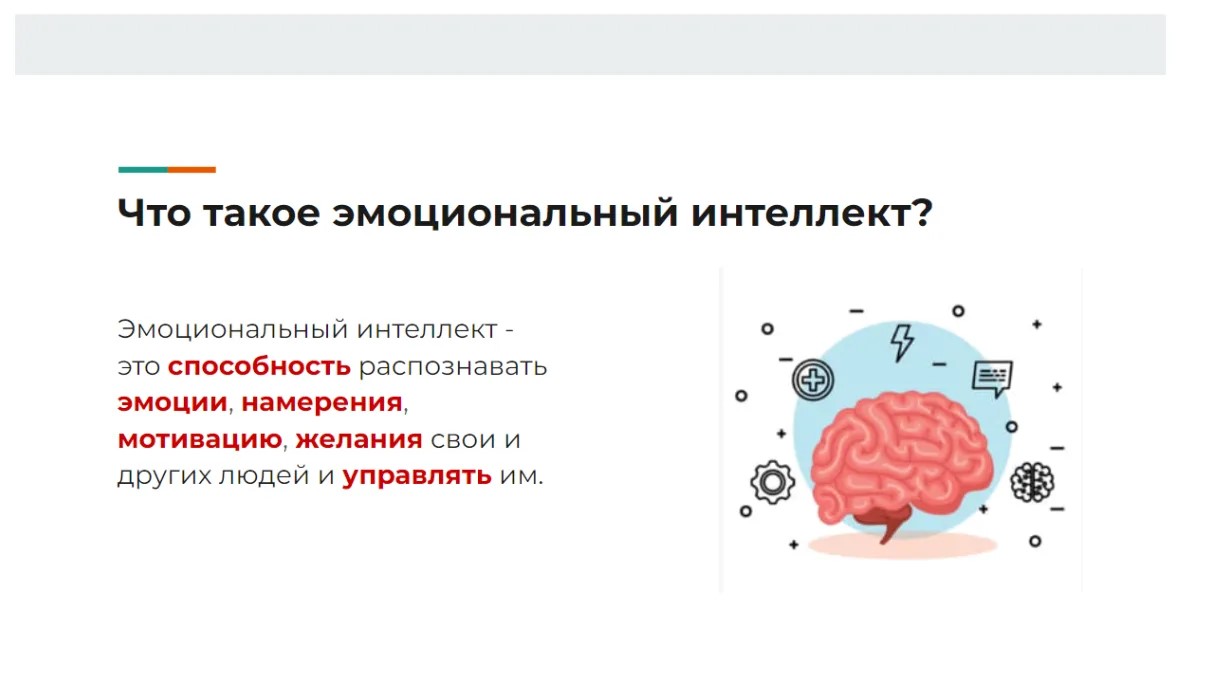 Что такое эмоциональный интеллект?

Эмоциональный интеллект - это способность распознавать эмоции, намерения, мотивацию, желания свои и других людей и управлять им.